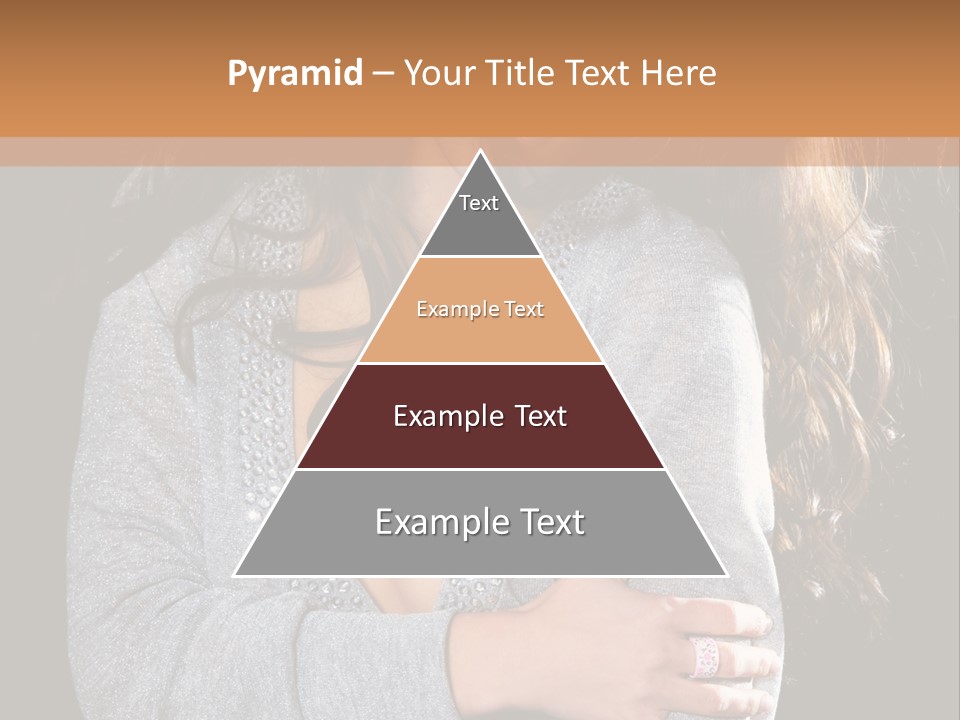 Pyramid – Your Title Text Here

Text

Example Text

Example Text

Example Text